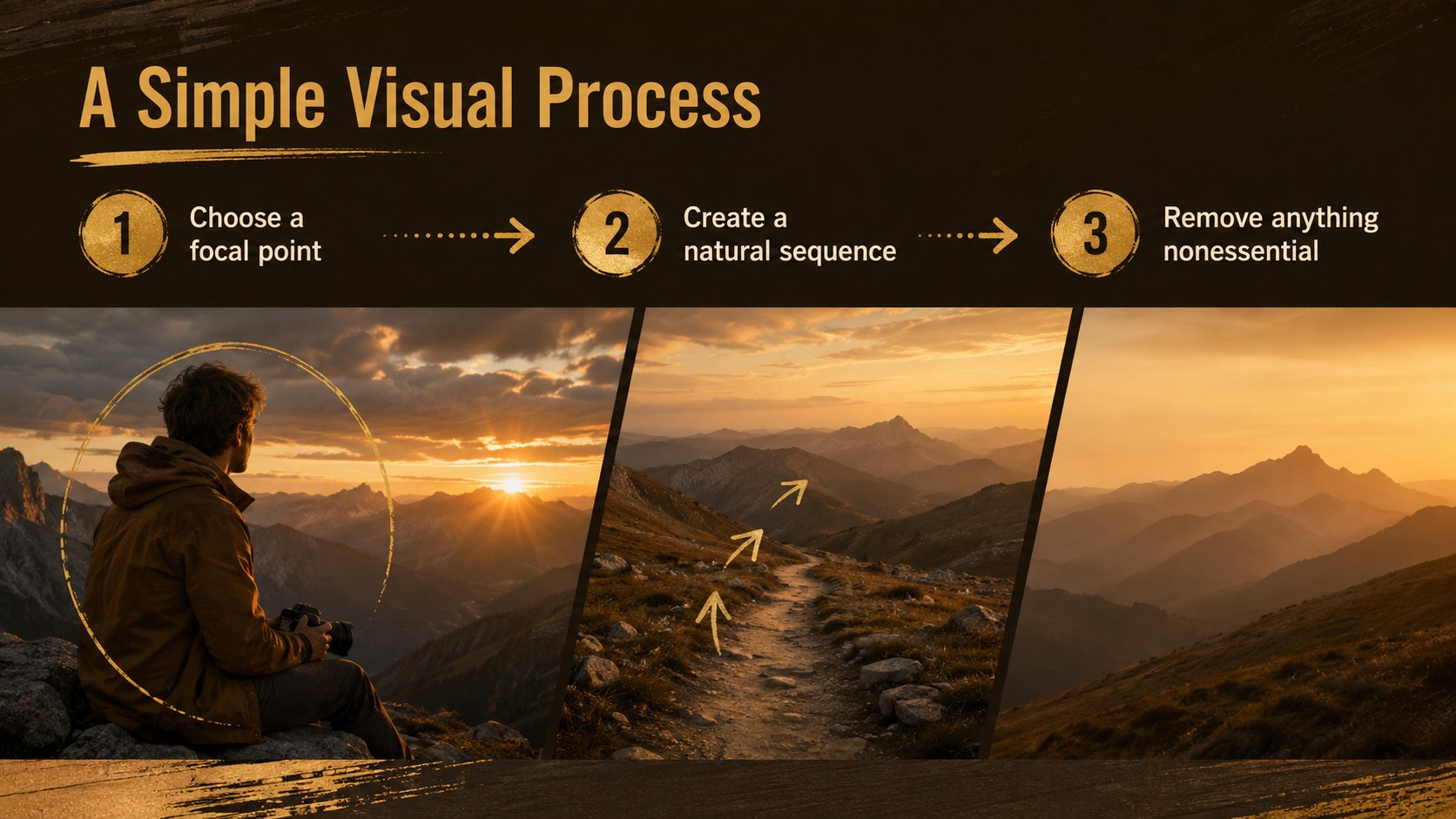 A Simple Visual Process

1 Choose a focal point

2 Create a natural sequence

3 Remove anything nonessential